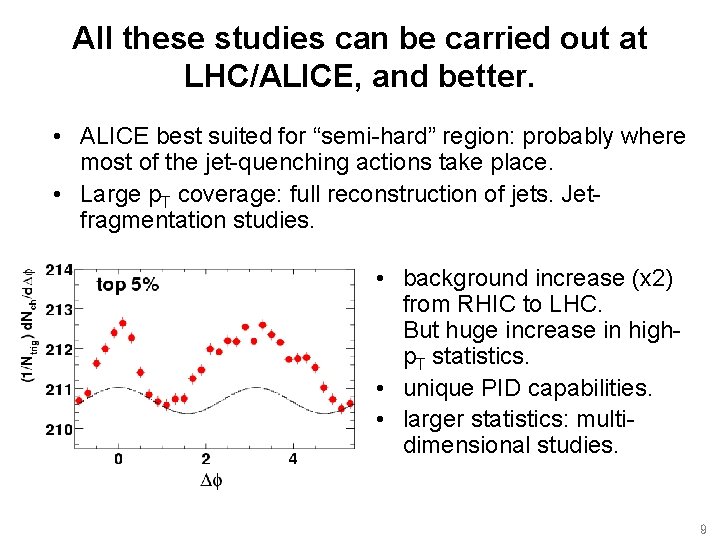 All these studies can be carried out at LHC/ALICE, and better.

• ALICE best suited for “semi-hard” region: probably where most of the jet-quenching actions take place.
• Large $p_T$ coverage: full reconstruction of jets. Jet-fragmentation studies.

$(1/N_{trig})\ dN_{ch}/d\Delta\phi$
214
213
212
211
210
top 5%
0
2
4
$\Delta\phi$

• background increase (x2) from RHIC to LHC.
But huge increase in high-$p_T$ statistics.
• unique PID capabilities.
• larger statistics: multi-dimensional studies.

9